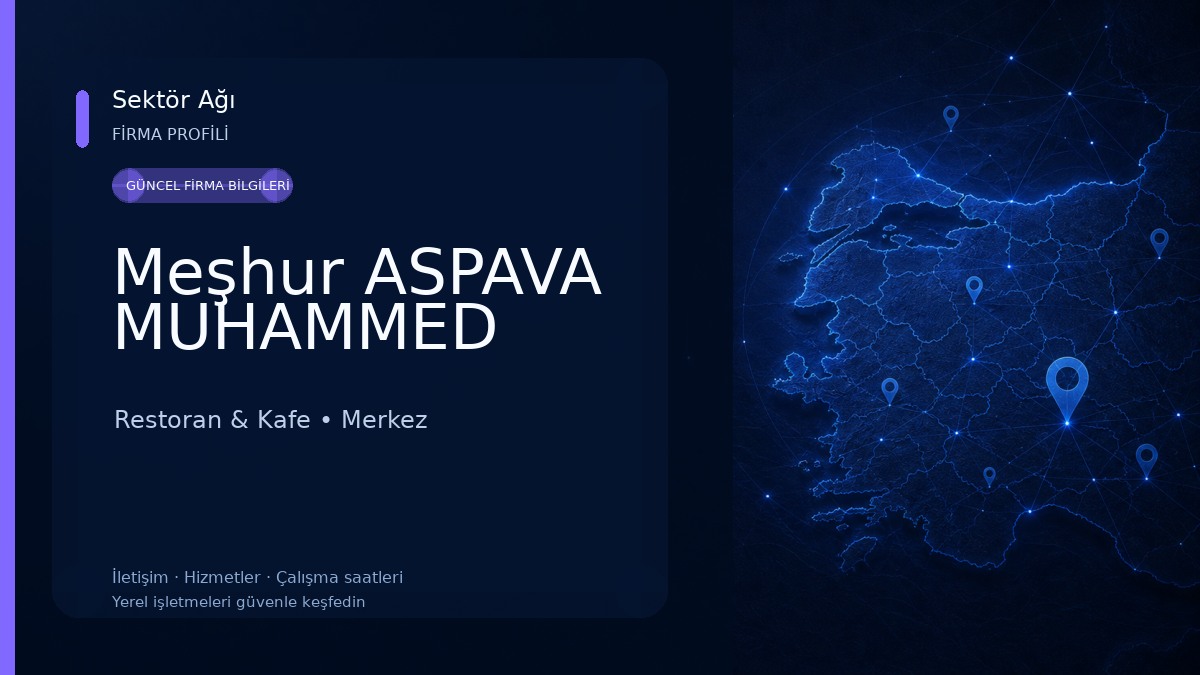 Sektör Ağı
FİRMA PROFİLİ

GÜNCEL FİRMA BİLGİLERİ

Meşhur ASPAVA MUHAMMED

Restoran & Kafe • Merkez

İletişim · Hizmetler · Çalışma saatleri
Yerel işletmeleri güvenle keşfedin